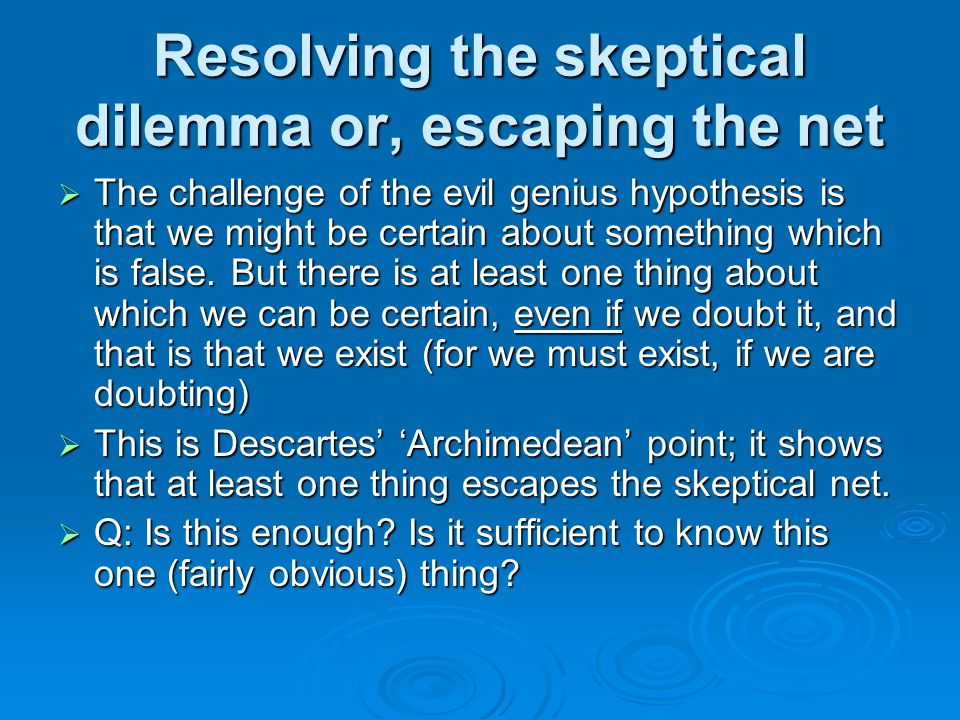 Resolving the skeptical dilemma or, escaping the net

➢ The challenge of the evil genius hypothesis is that we might be certain about something which is false. But there is at least one thing about which we can be certain, even if we doubt it, and that is that we exist (for we must exist, if we are doubting)

➢ This is Descartes' 'Archimedean' point; it shows that at least one thing escapes the skeptical net.

➢ Q: Is this enough? Is it sufficient to know this one (fairly obvious) thing?